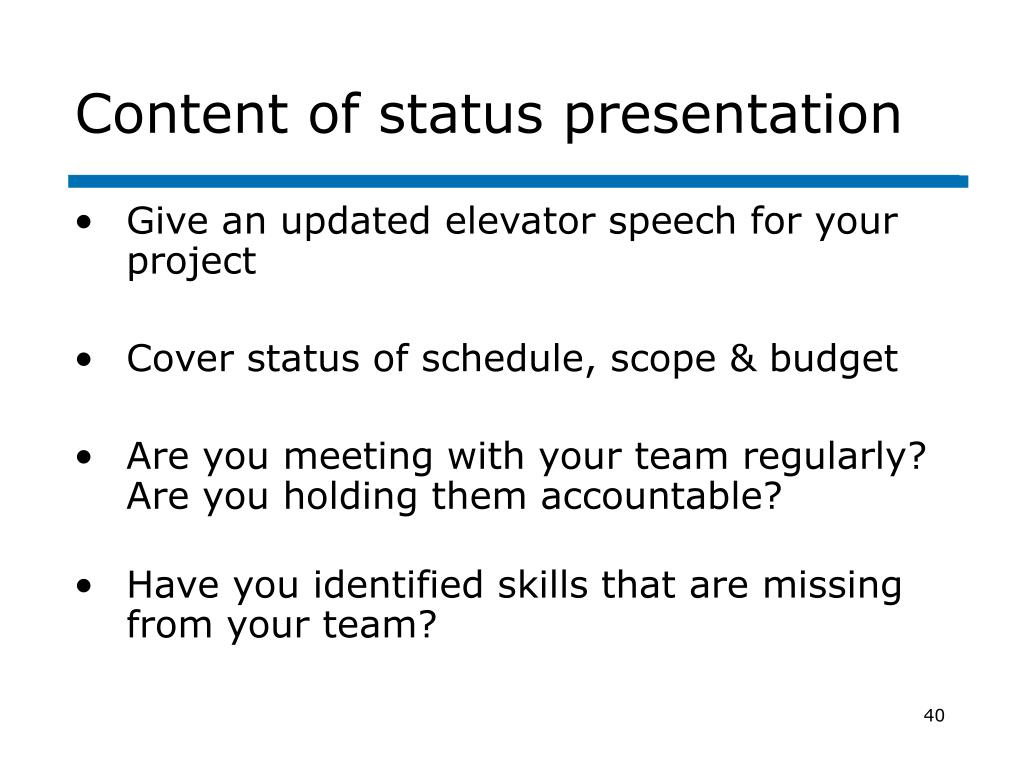 Content of status presentation

• Give an updated elevator speech for your project

• Cover status of schedule, scope & budget

• Are you meeting with your team regularly? Are you holding them accountable?

• Have you identified skills that are missing from your team?

40